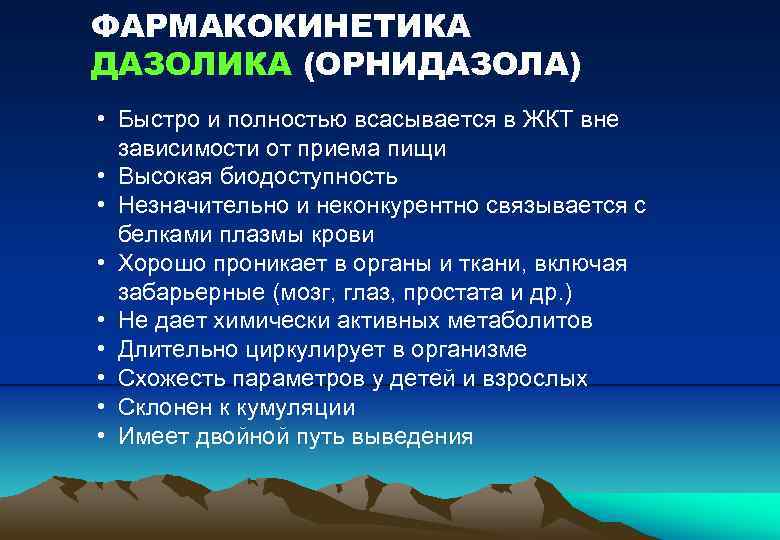 ФАРМАКОКИНЕТИКА
ДАЗОЛИКА (ОРНИДАЗОЛА)

• Быстро и полностью всасывается в ЖКТ вне зависимости от приема пищи
• Высокая биодоступность
• Незначительно и неконкурентно связывается с белками плазмы крови
• Хорошо проникает в органы и ткани, включая забарьерные (мозг, глаз, простата и др.)
• Не дает химически активных метаболитов
• Длительно циркулирует в организме
• Схожесть параметров у детей и взрослых
• Склонен к кумуляции
• Имеет двойной путь выведения